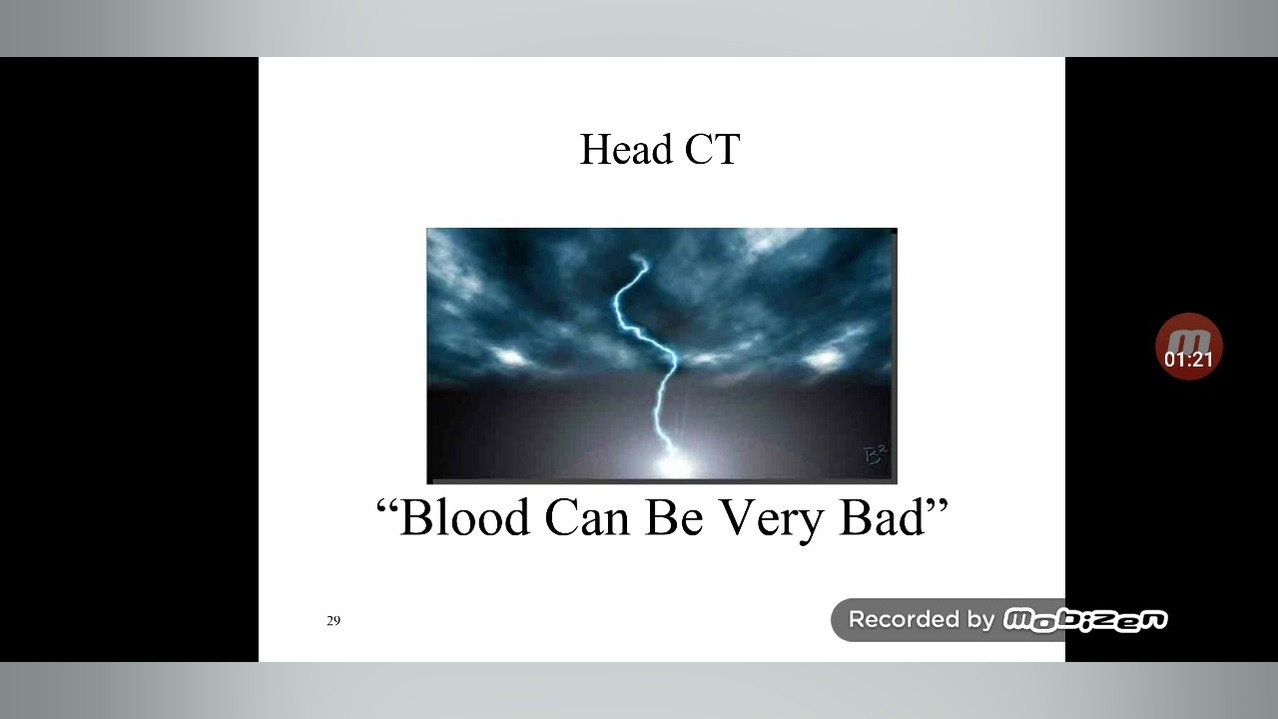 Head CT

“Blood Can Be Very Bad”

29

01:21

Recorded by Mobizen